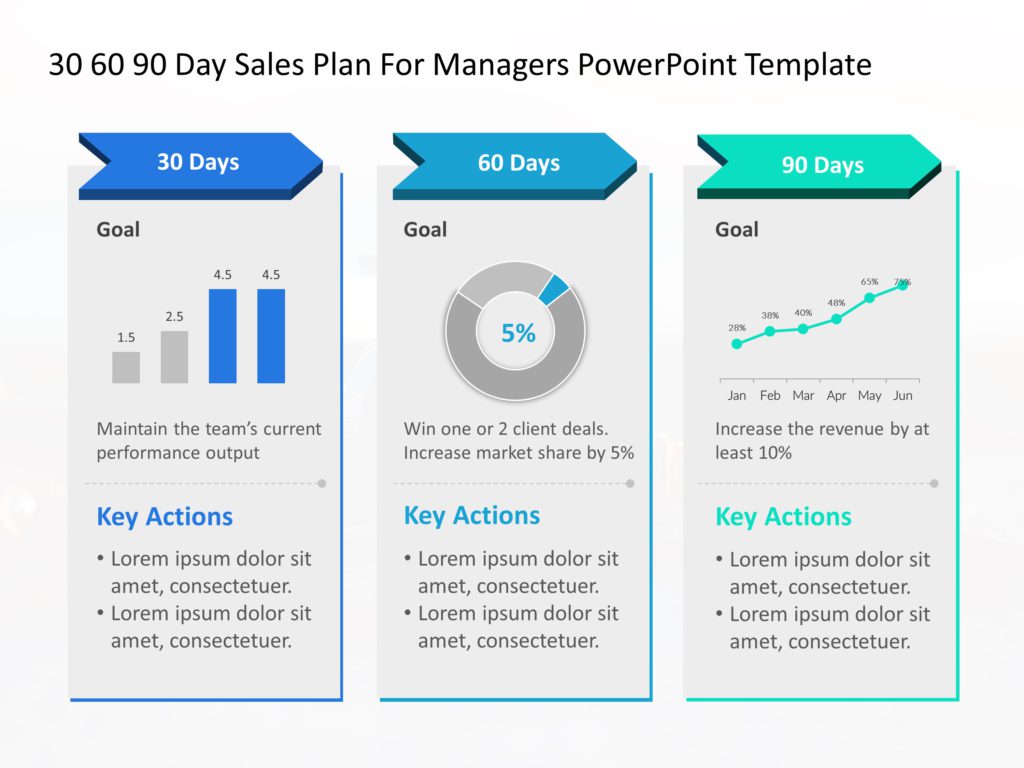 30 60 90 Day Sales Plan For Managers PowerPoint Template

30 Days

Goal

1.5
2.5
4.5
4.5

Maintain the team's current performance output

Key Actions

• Lorem ipsum dolor sit amet, consectetuer.
• Lorem ipsum dolor sit amet, consectetuer.

60 Days

Goal

5%

Win one or 2 client deals. Increase market share by 5%

Key Actions

• Lorem ipsum dolor sit amet, consectetuer.
• Lorem ipsum dolor sit amet, consectetuer.

90 Days

Goal

28%
38%
40%
48%
65%
75%

Jan Feb Mar Apr May Jun

Increase the revenue by at least 10%

Key Actions

• Lorem ipsum dolor sit amet, consectetuer.
• Lorem ipsum dolor sit amet, consectetuer.